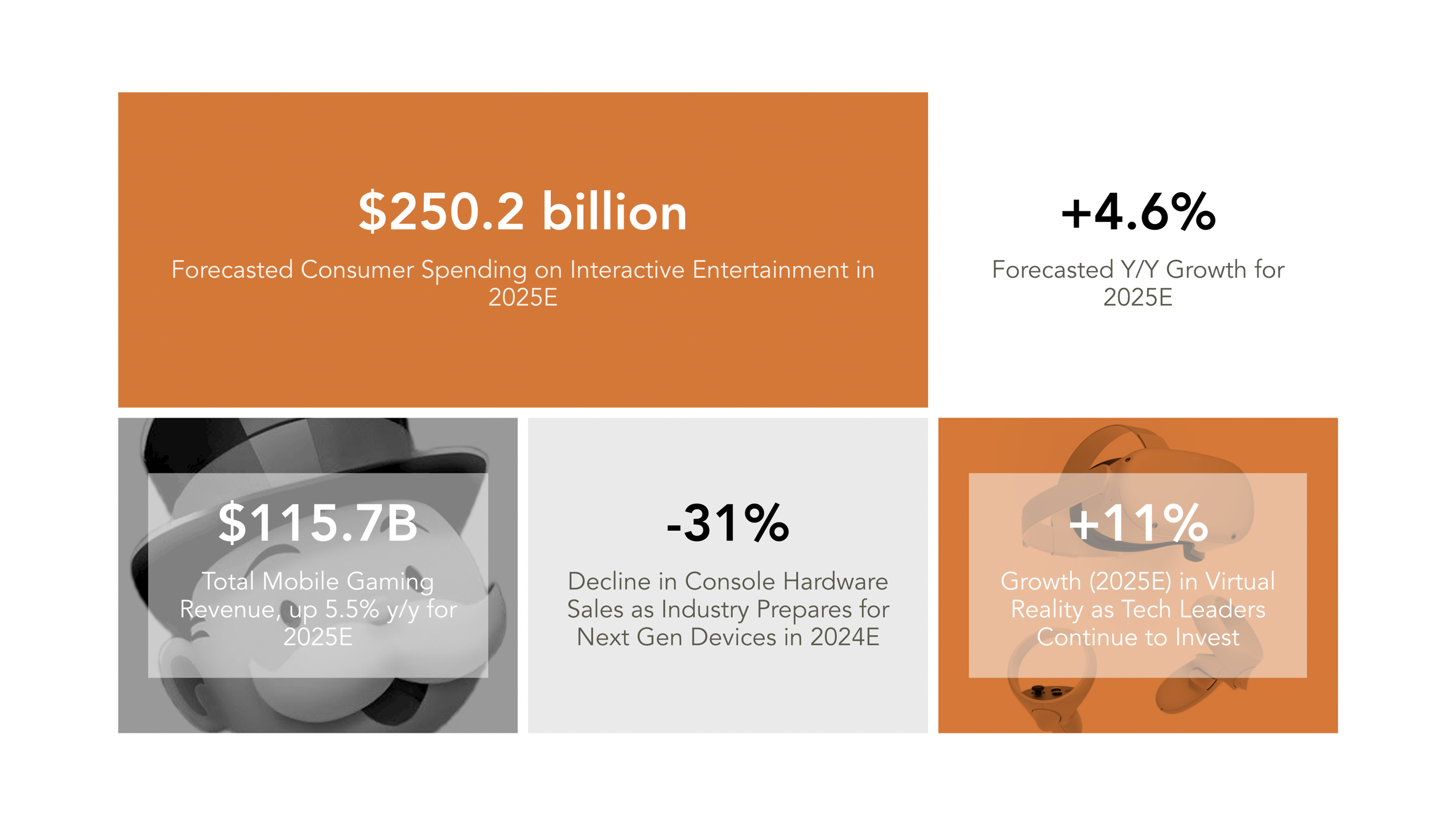 $250.2 billion

Forecasted Consumer Spending on Interactive Entertainment in 2025E

+4.6%

Forecasted Y/Y Growth for 2025E

$115.7B

Total Mobile Gaming Revenue, up 5.5% y/y for 2025E

-31%

Decline in Console Hardware Sales as Industry Prepares for Next Gen Devices in 2024E

+11%

Growth (2025E) in Virtual Reality as Tech Leaders Continue to Invest